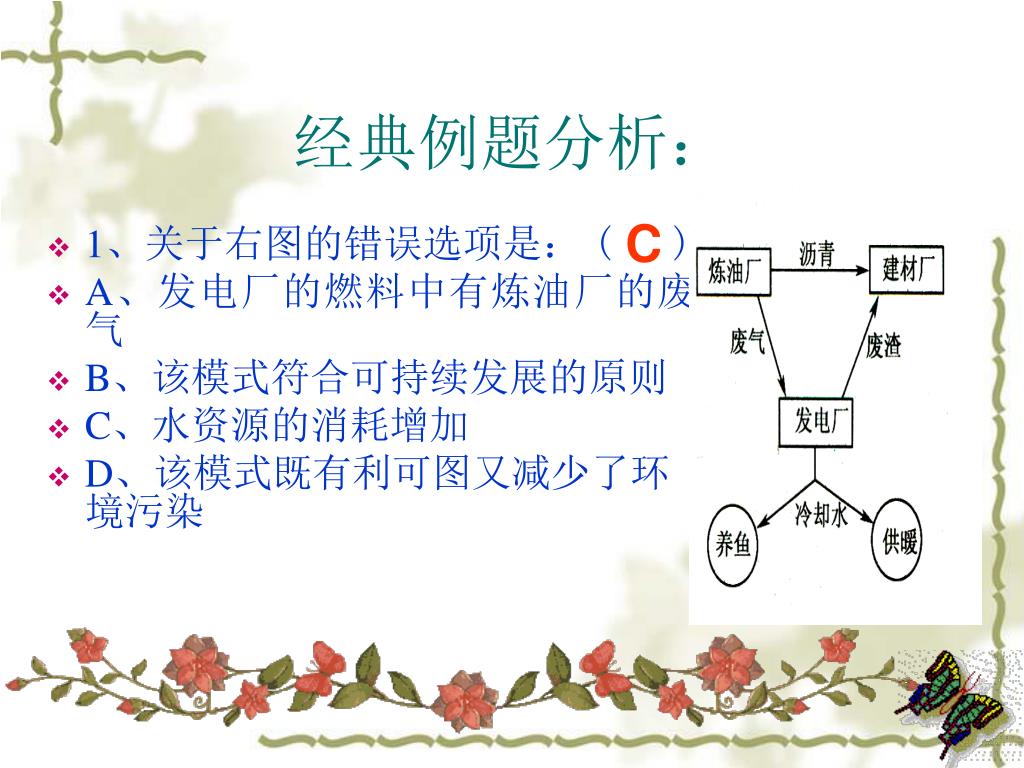 经典例题分析：

1、关于右图的错误选项是：（ C ）

A、发电厂的燃料中有炼油厂的废气

B、该模式符合可持续发展的原则

C、水资源的消耗增加

D、该模式既有利可图又减少了环境污染

炼油厂
沥青
建材厂
废气
废渣
发电厂
冷却水
养鱼
供暖